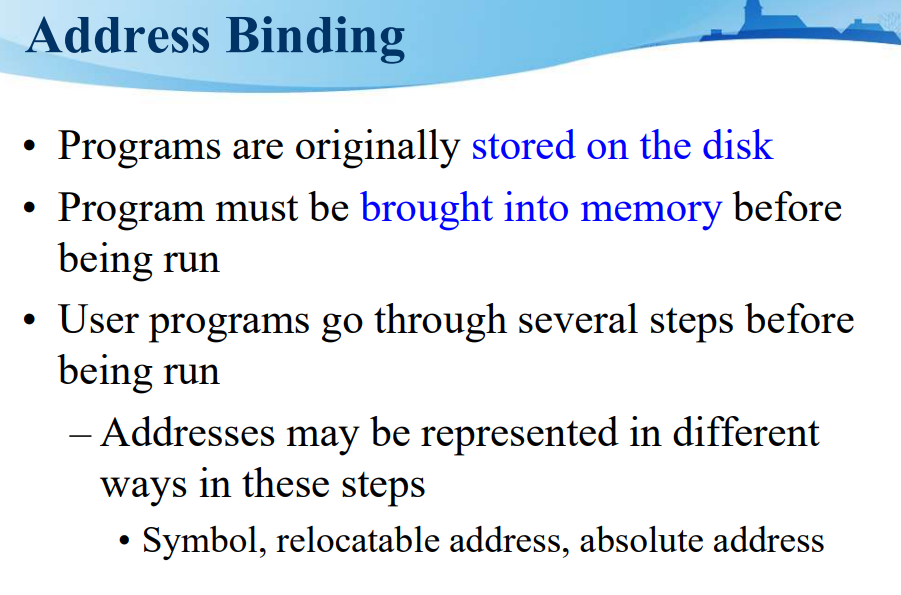 Address Binding

• Programs are originally stored on the disk
• Program must be brought into memory before being run
• User programs go through several steps before being run
– Addresses may be represented in different ways in these steps
• Symbol, relocatable address, absolute address